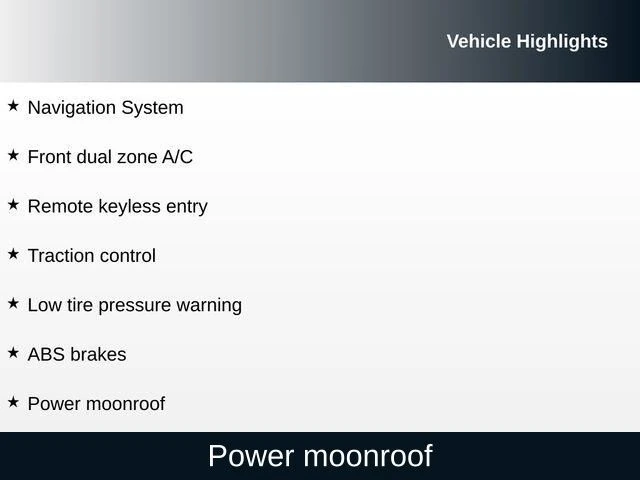 Vehicle Highlights

★ Navigation System

★ Front dual zone A/C

★ Remote keyless entry

★ Traction control

★ Low tire pressure warning

★ ABS brakes

★ Power moonroof

Power moonroof